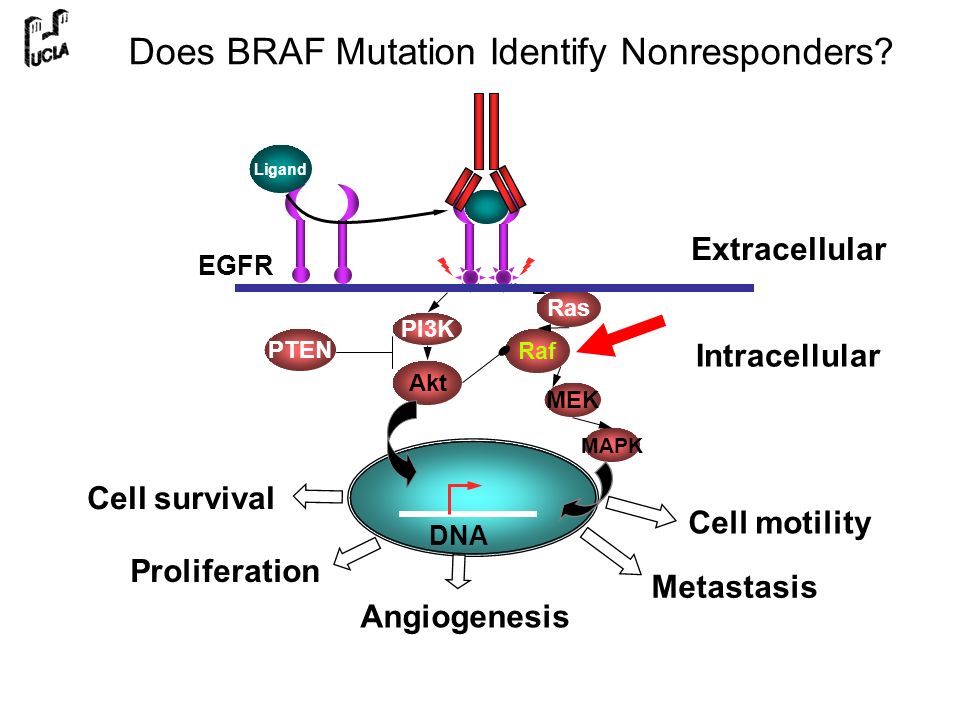 UCLA

Does BRAF Mutation Identify Nonresponders?

Ligand

EGFR

Extracellular

Ras

PI3K

PTEN

Raf

Intracellular

Akt

MEK

MAPK

Cell survival

DNA

Cell motility

Proliferation

Metastasis

Angiogenesis